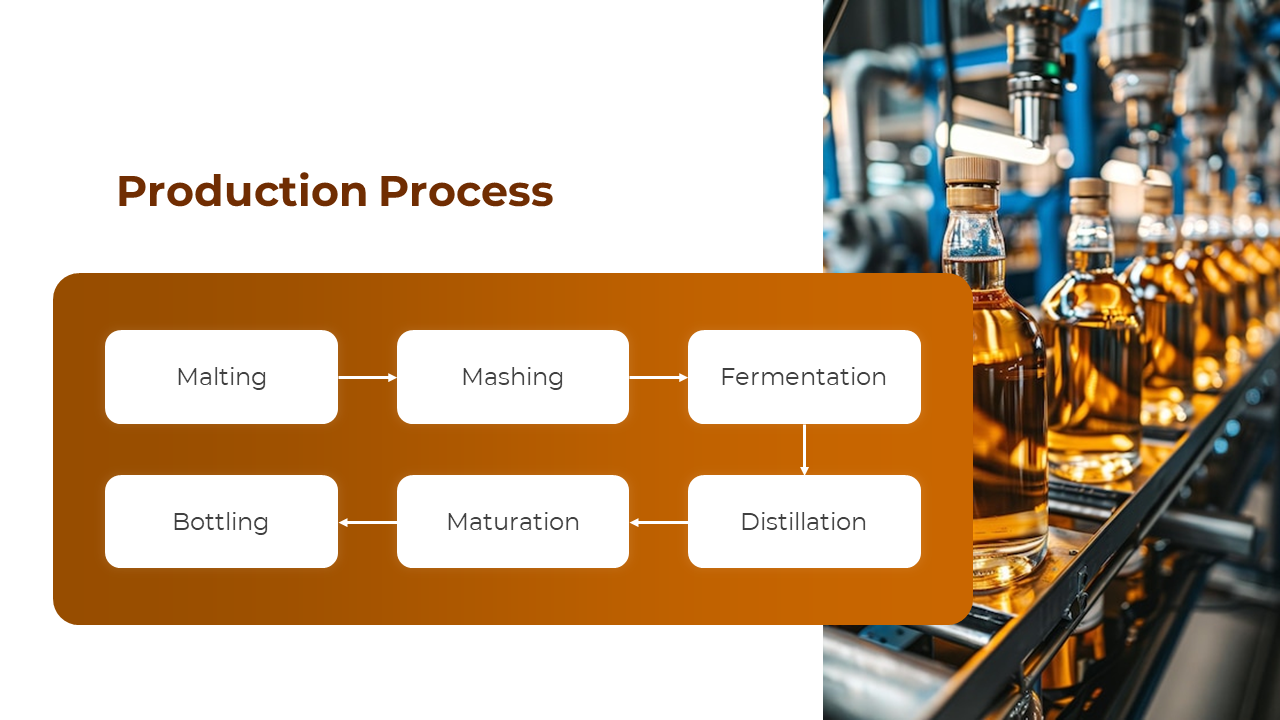 Production Process

Malting

Mashing

Fermentation

Distillation

Maturation

Bottling